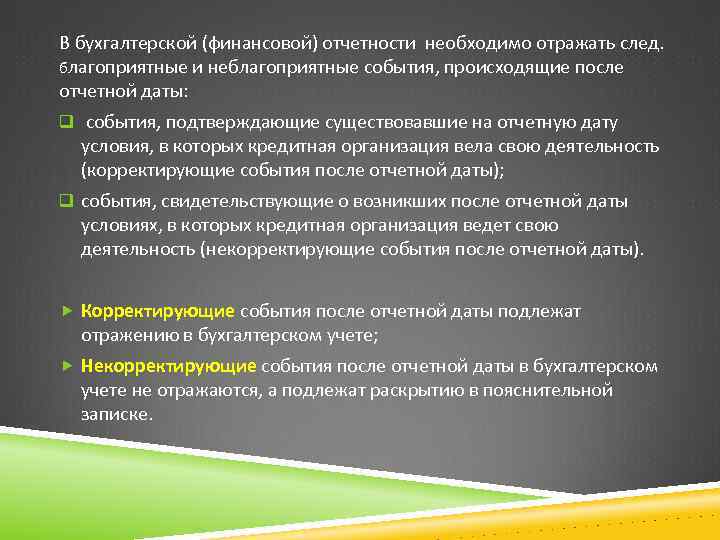 В бухгалтерской (финансовой) отчетности необходимо отражать след. благоприятные и неблагоприятные события, происходящие после отчетной даты:

события, подтверждающие существовавшие на отчетную дату условия, в которых кредитная организация вела свою деятельность (корректирующие события после отчетной даты);

события, свидетельствующие о возникших после отчетной даты условиях, в которых кредитная организация ведет свою деятельность (некорректирующие события после отчетной даты).

Корректирующие события после отчетной даты подлежат отражению в бухгалтерском учете;

Некорректирующие события после отчетной даты в бухгалтерском учете не отражаются, а подлежат раскрытию в пояснительной записке.